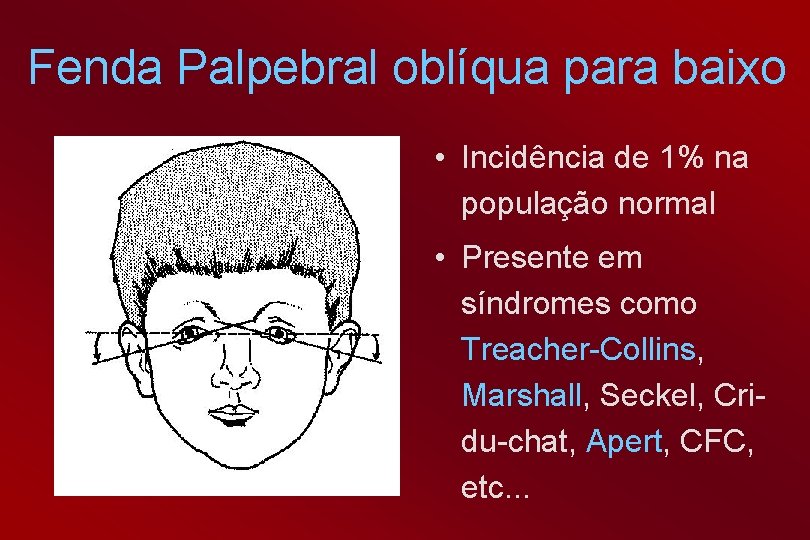 Fenda Palpebral oblíqua para baixo

• Incidência de 1% na população normal

• Presente em síndromes como Treacher-Collins, Marshall, Seckel, Cri-du-chat, Apert, CFC, etc...